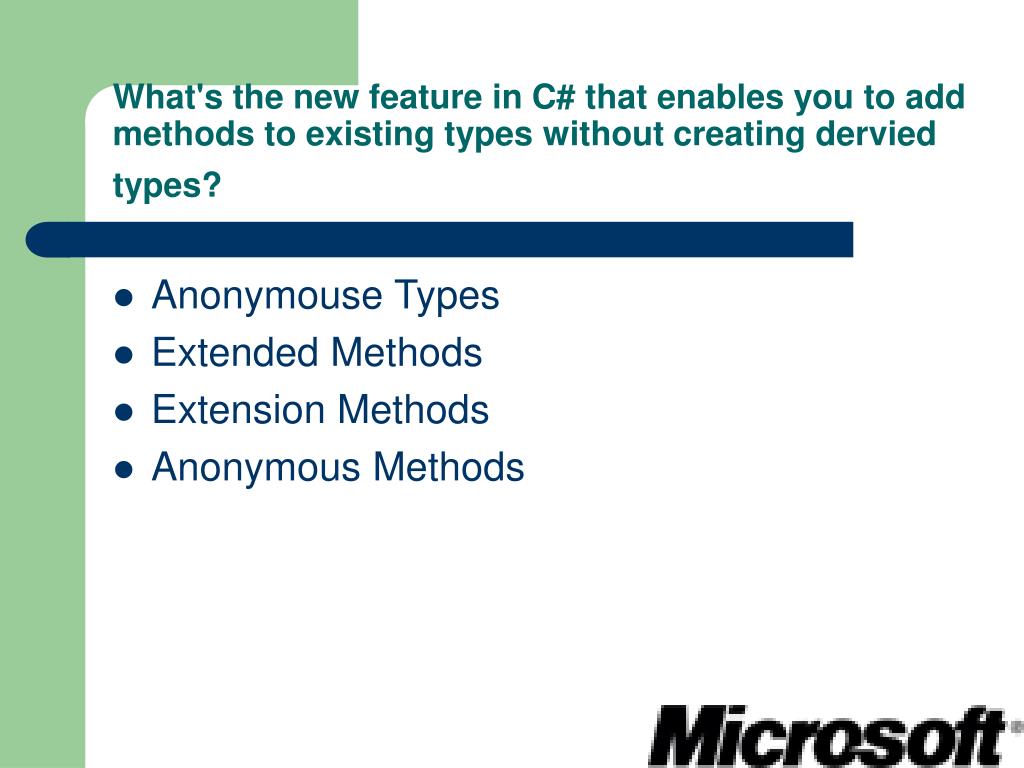 What's the new feature in C# that enables you to add methods to existing types without creating dervied types?

- Anonymouse Types
- Extended Methods
- Extension Methods
- Anonymous Methods

Microsoft